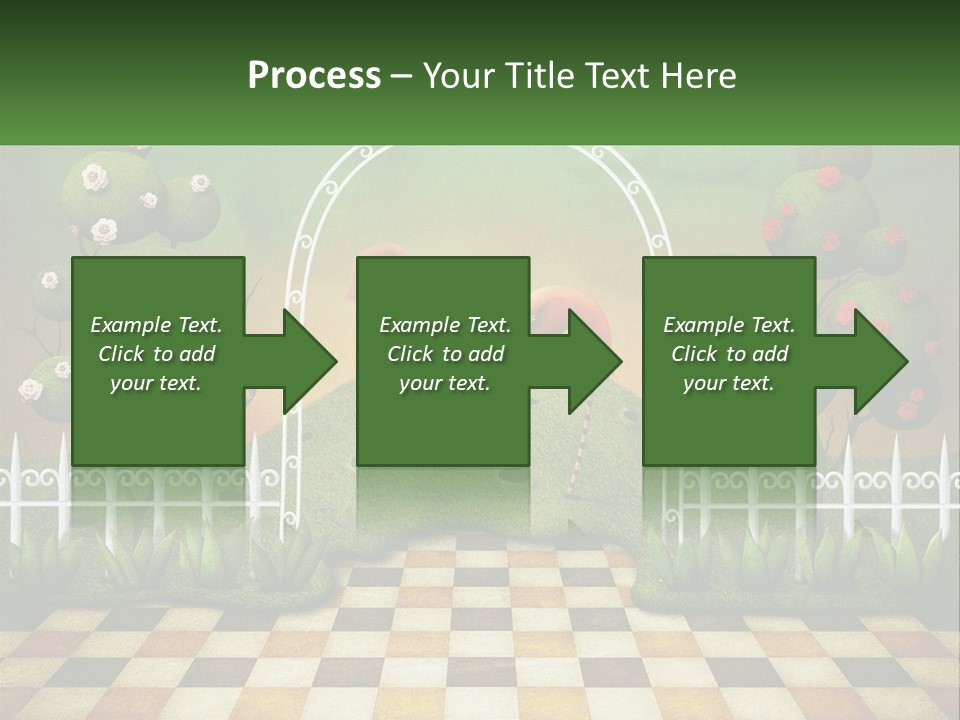 Process – Your Title Text Here

Example Text. Click to add your text.

Example Text. Click to add your text.

Example Text. Click to add your text.